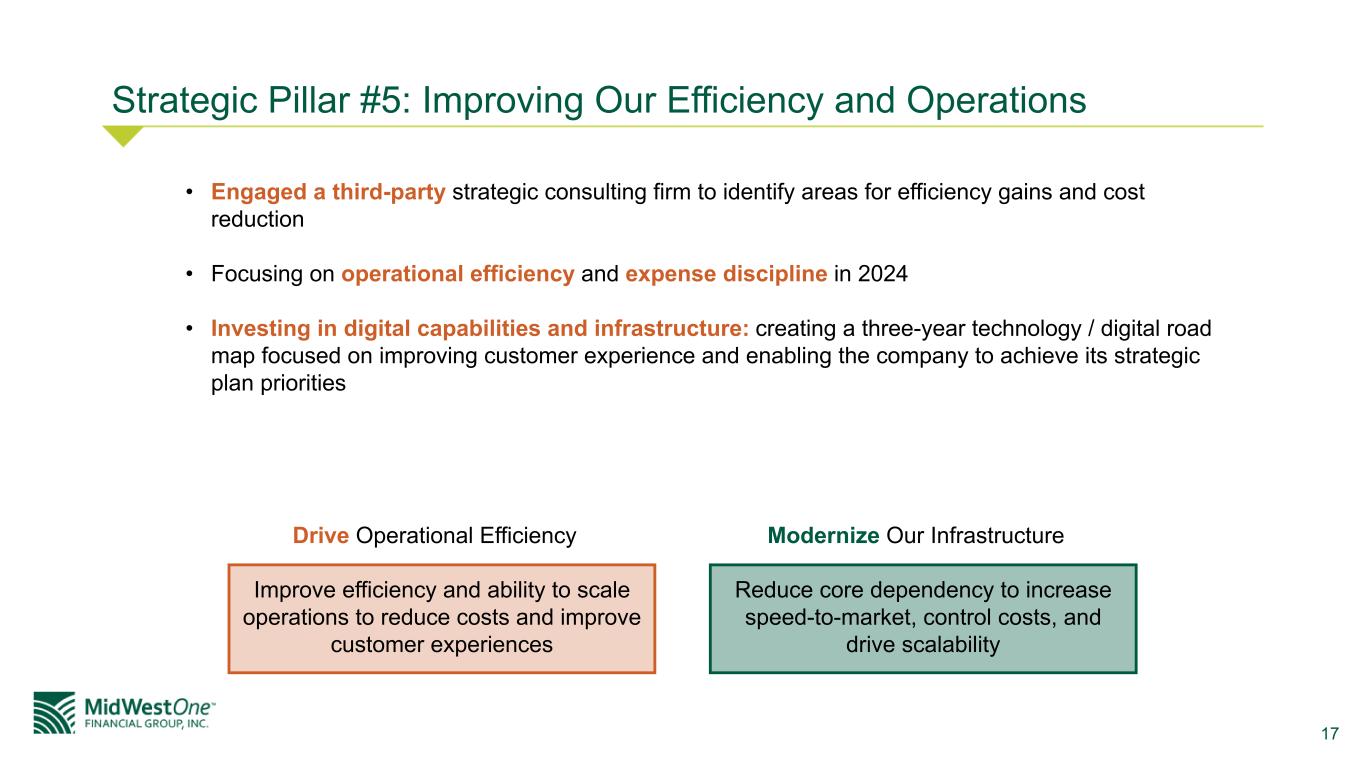 Strategic Pillar #5: Improving Our Efficiency and Operations

• Engaged a third-party strategic consulting firm to identify areas for efficiency gains and cost reduction

• Focusing on operational efficiency and expense discipline in 2024

• Investing in digital capabilities and infrastructure: creating a three-year technology / digital road map focused on improving customer experience and enabling the company to achieve its strategic plan priorities

Drive Operational Efficiency

Improve efficiency and ability to scale operations to reduce costs and improve customer experiences

Modernize Our Infrastructure

Reduce core dependency to increase speed-to-market, control costs, and drive scalability

MidWestOne™
FINANCIAL GROUP, INC.

17